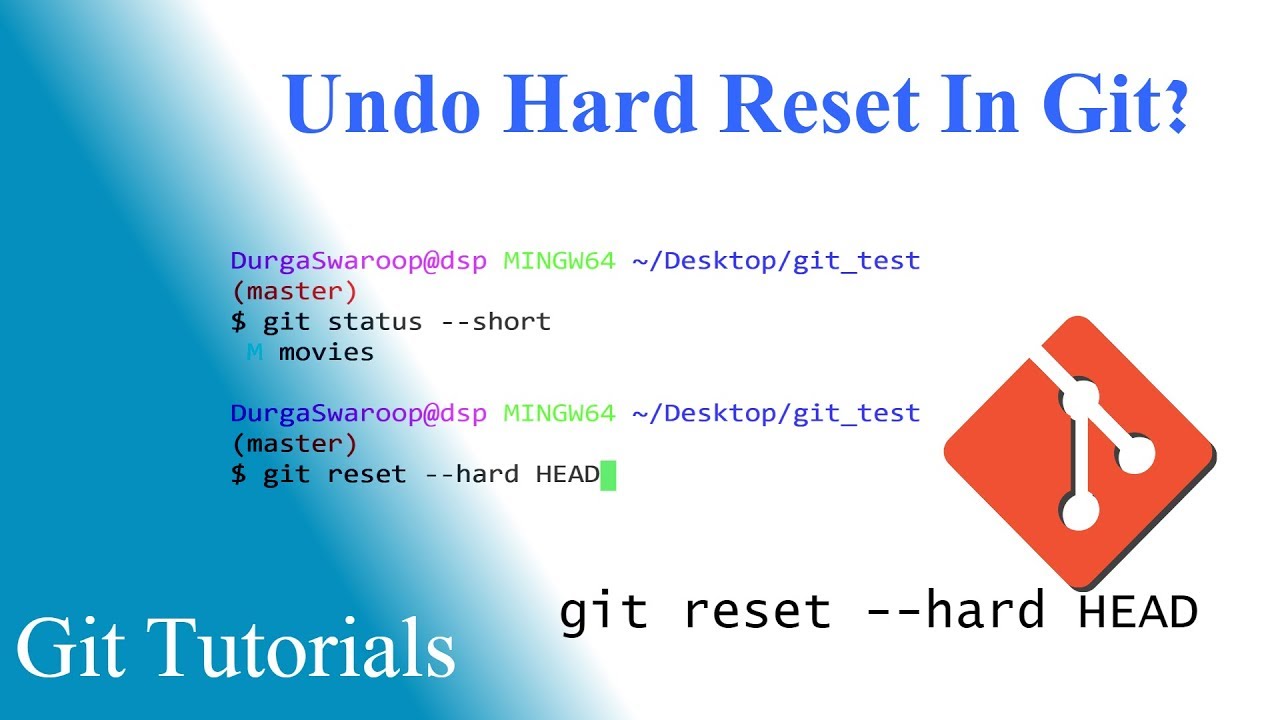 Undo Hard Reset In Git?

DurgaSwaroop@dsp MINGW64 ~/Desktop/git_test
(master)
$ git status --short
M movies

DurgaSwaroop@dsp MINGW64 ~/Desktop/git_test
(master)
$ git reset --hard HEAD

git reset --hard HEAD

Git Tutorials